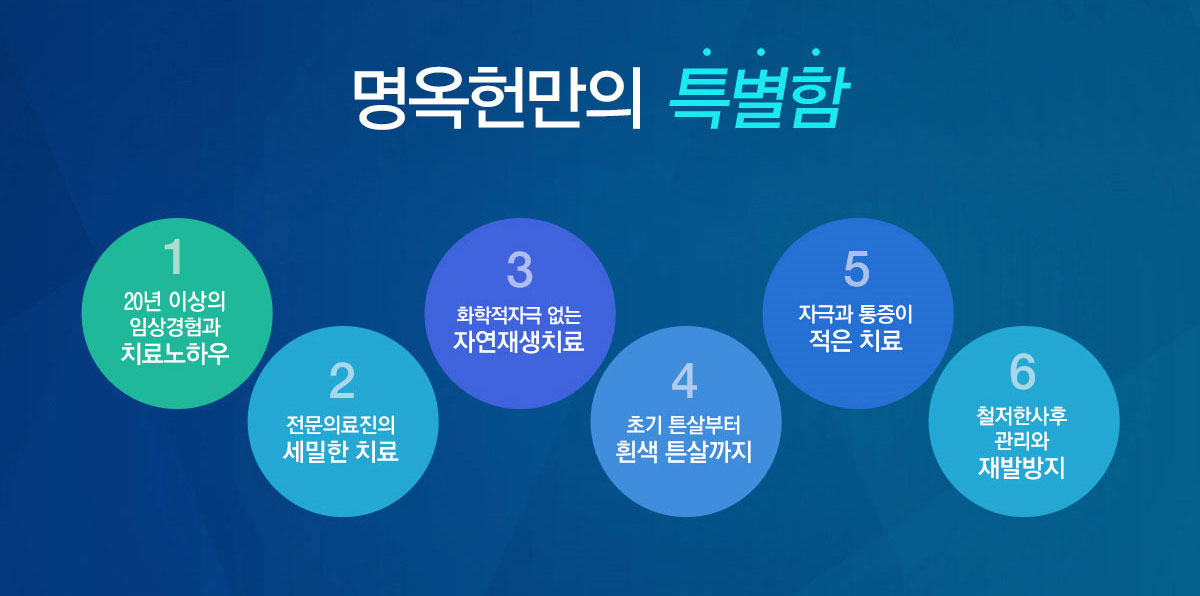 명옥헌만의 특별함

1
20년 이상의 임상경험과
치료노하우

2
전문의료진의
세밀한 치료

3
화학적자극 없는
자연재생치료

4
초기 튼살부터
흰색 튼살까지

5
자극과 통증이
적은 치료

6
철저한사후 관리와
재발방지